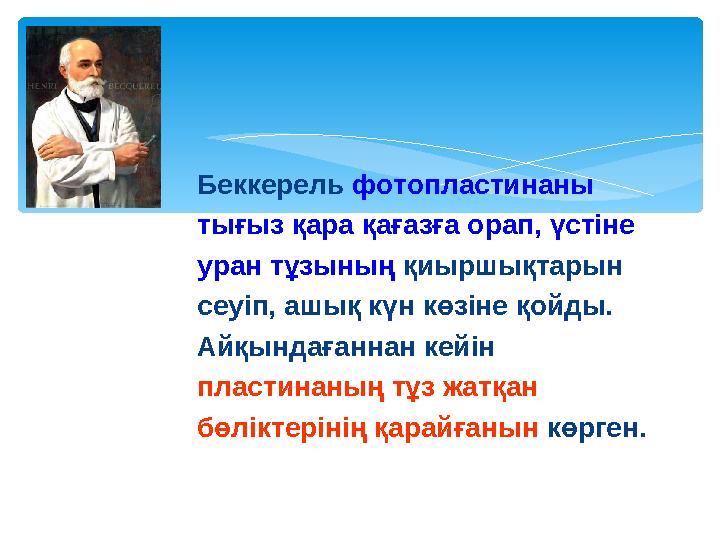 HENRI BECQUEREL

Беккерель фотопластинаны тығыз қара қағазға орап, үстіне уран тұзының қиыршықтарын сеуіп, ашық күн көзіне қойды. Айқындағаннан кейін пластинаның тұз жатқан бөліктерінің қарайғанын көрген.